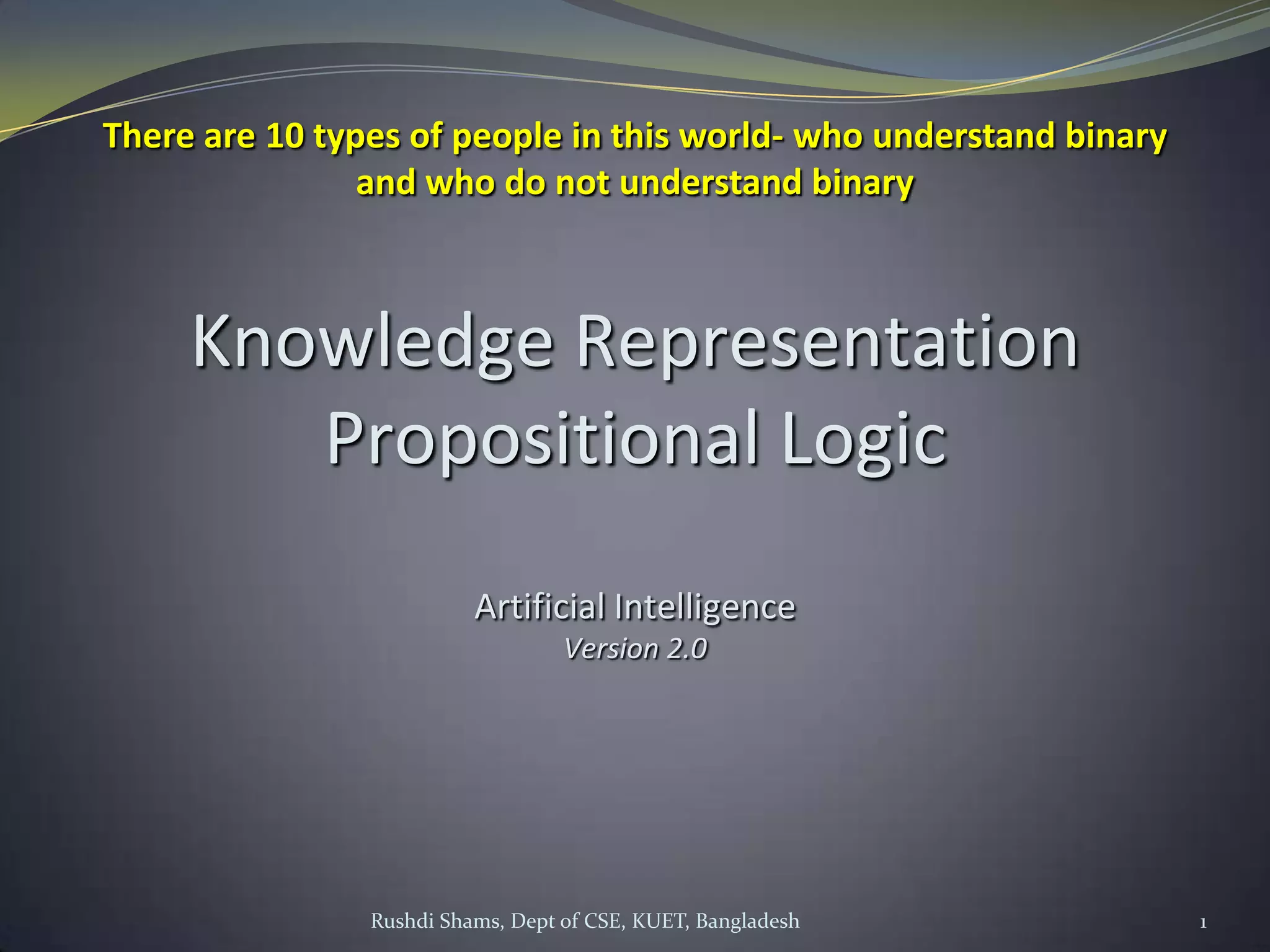 There are 10 types of people in this world- who understand binary and who do not understand binary

Knowledge Representation
Propositional Logic

Artificial Intelligence
Version 2.0

Rushdi Shams, Dept of CSE, KUET, Bangladesh

1